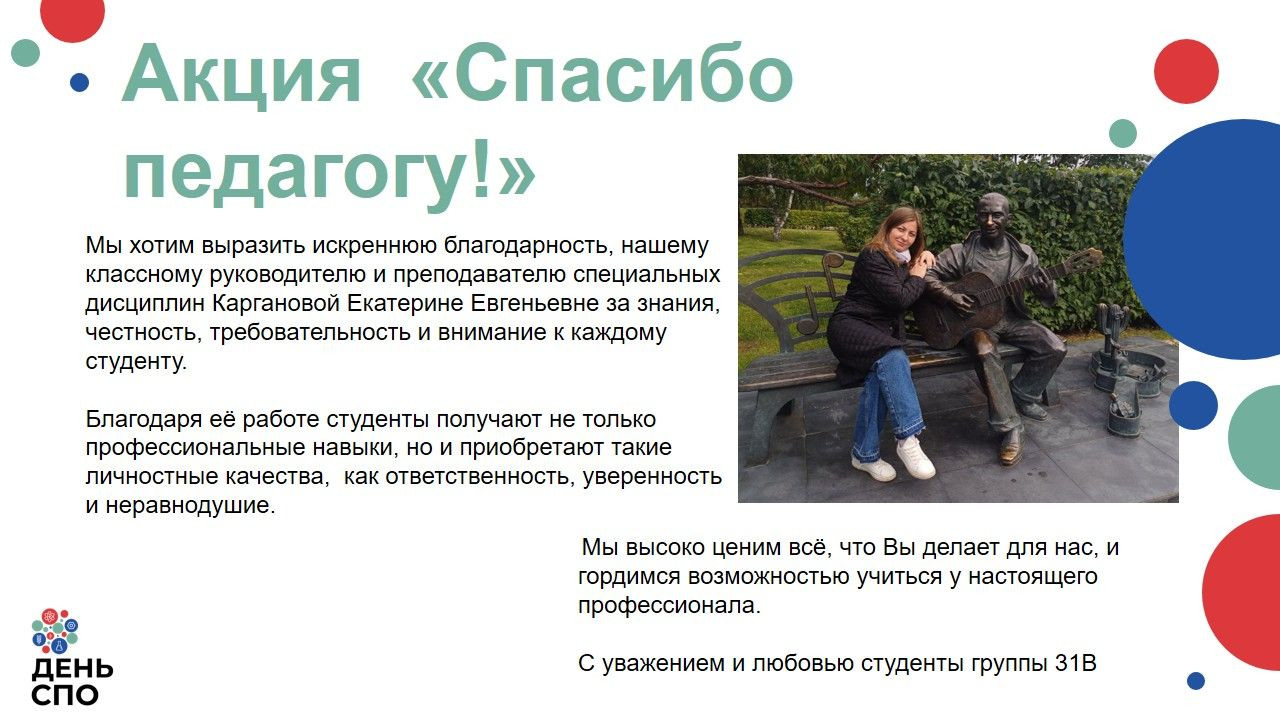 Акция «Спасибо педагогу!»

Мы хотим выразить искреннюю благодарность, нашему классному руководителю и преподавателю специальных дисциплин Каргановой Екатерине Евгеньевне за знания, честность, требовательность и внимание к каждому студенту.

Благодаря её работе студенты получают не только профессиональные навыки, но и приобретают такие личностные качества, как ответственность, уверенность и неравнодушие.

Мы высоко ценим всё, что Вы делает для нас, и гордимся возможностью учиться у настоящего профессионала.

С уважением и любовью студенты группы 31В

ДЕНЬ СПО